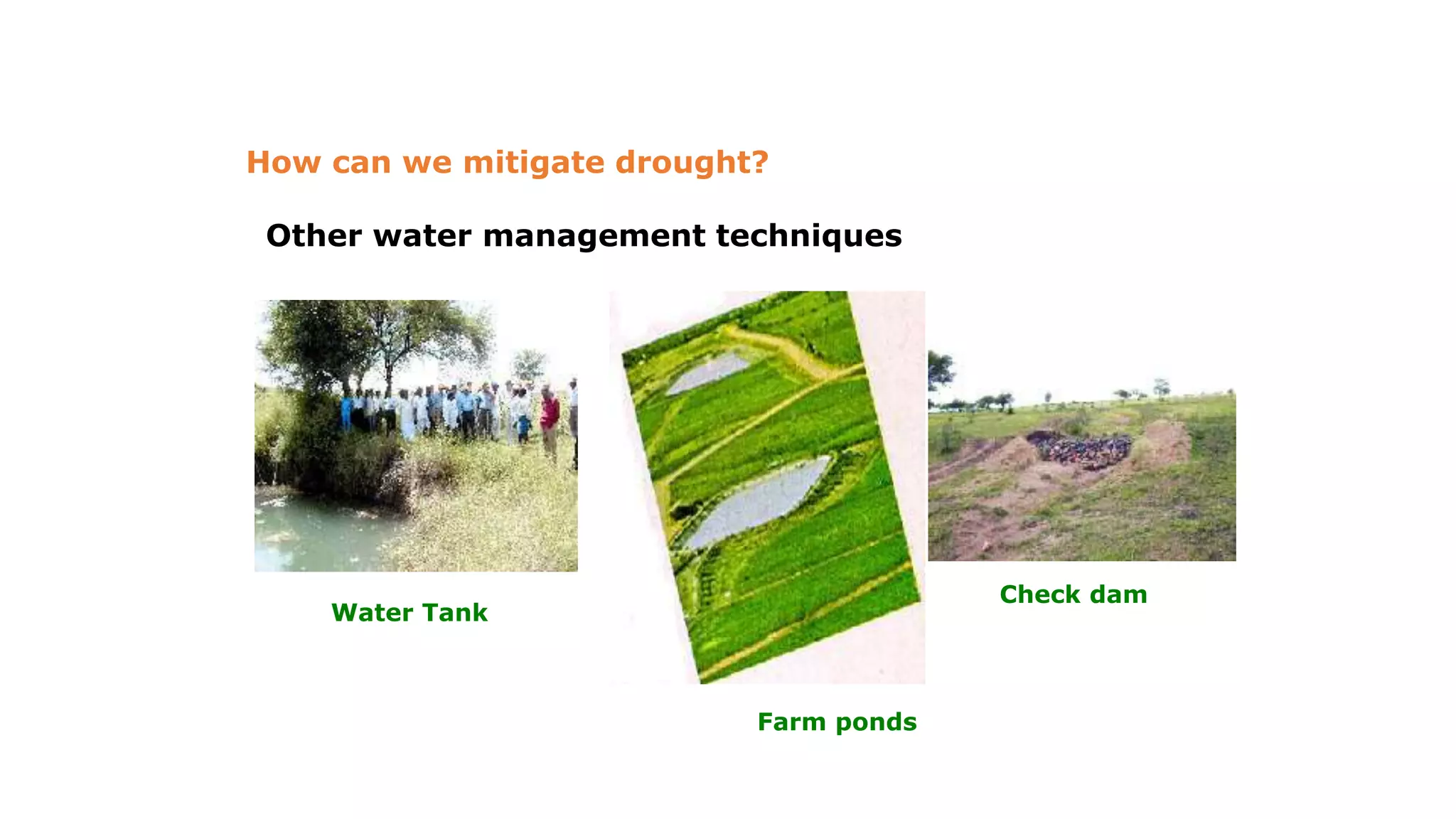 How can we mitigate drought?

Other water management techniques

Water Tank

Farm ponds

Check dam